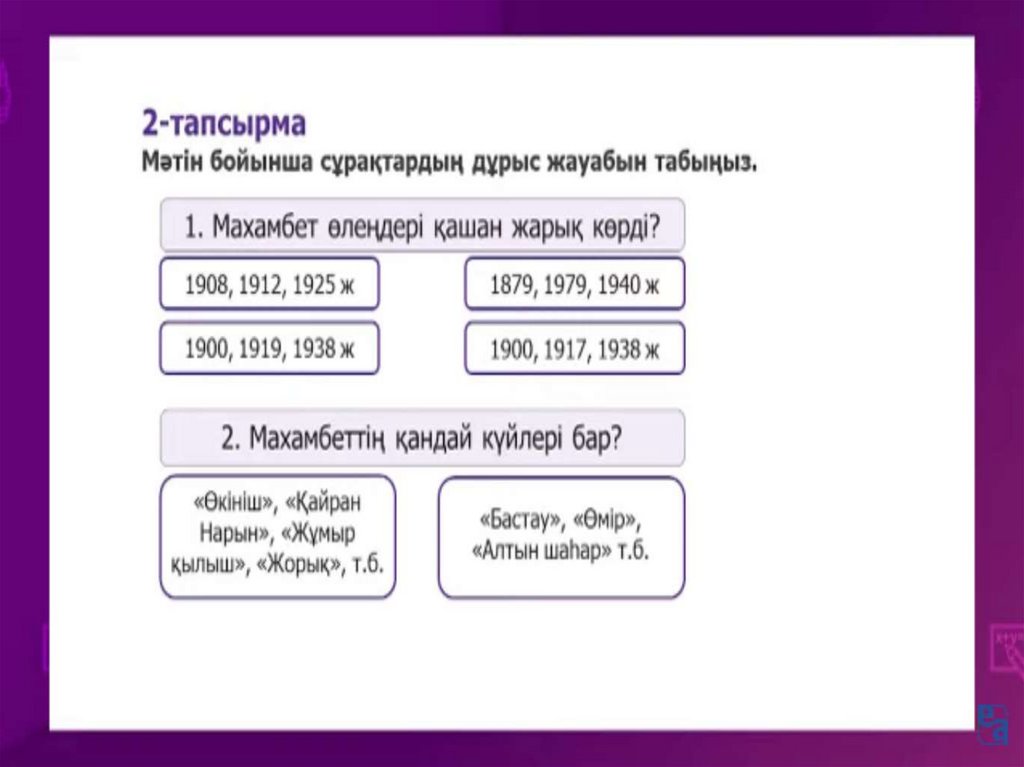 2-тапсырма
Мәтін бойынша сұрақтардың дұрыс жауабын табыңыз.

1. Махамбет өлеңдері қашан жарық көрді?

1908, 1912, 1925 ж

1879, 1979, 1940 ж

1900, 1919, 1938 ж

1900, 1917, 1938 ж

2. Махамбеттің қандай күйлері бар?

«Өкініш», «Қайран Нарын», «Жұмыр қылыш», «Жорық», т.б.

«Бастау», «Өмір», «Алтын шаһар» т.б.